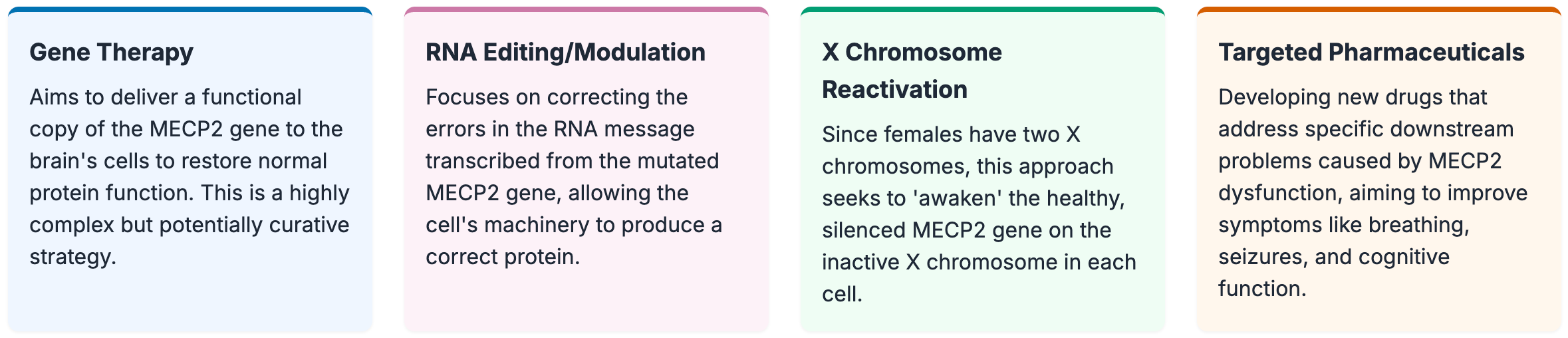 Gene Therapy

Aims to deliver a functional copy of the MECP2 gene to the brain's cells to restore normal protein function. This is a highly complex but potentially curative strategy.

RNA Editing/Modulation

Focuses on correcting the errors in the RNA message transcribed from the mutated MECP2 gene, allowing the cell's machinery to produce a correct protein.

X Chromosome Reactivation

Since females have two X chromosomes, this approach seeks to 'awaken' the healthy, silenced MECP2 gene on the inactive X chromosome in each cell.

Targeted Pharmaceuticals

Developing new drugs that address specific downstream problems caused by MECP2 dysfunction, aiming to improve symptoms like breathing, seizures, and cognitive function.